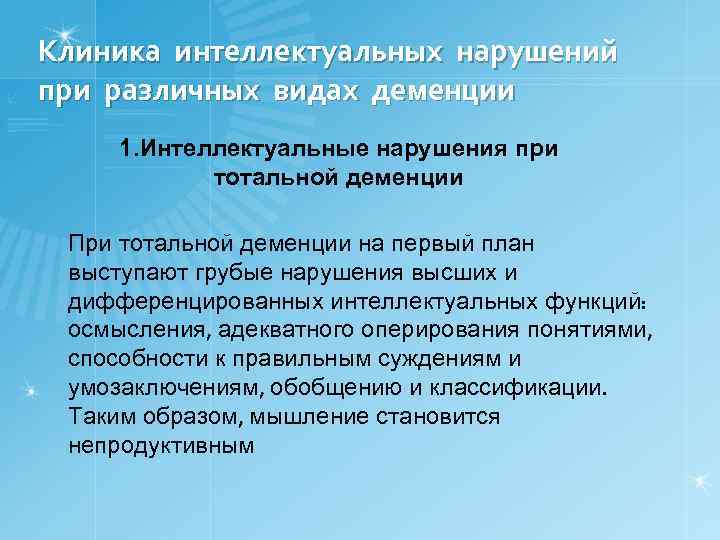 Клиника интеллектуальных нарушений при различных видах деменции

1.Интеллектуальные нарушения при тотальной деменции

При тотальной деменции на первый план выступают грубые нарушения высших и дифференцированных интеллектуальных функций: осмысления, адекватного оперирования понятиями, способности к правильным суждениям и умозаключениям, обобщению и классификации. Таким образом, мышление становится непродуктивным